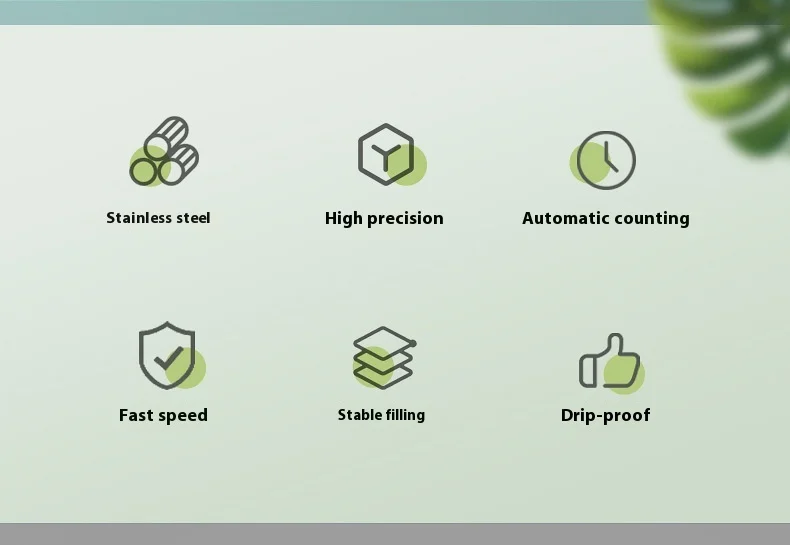 Stainless steel

High precision

Automatic counting

Fast speed

Stable filling

Drip-proof